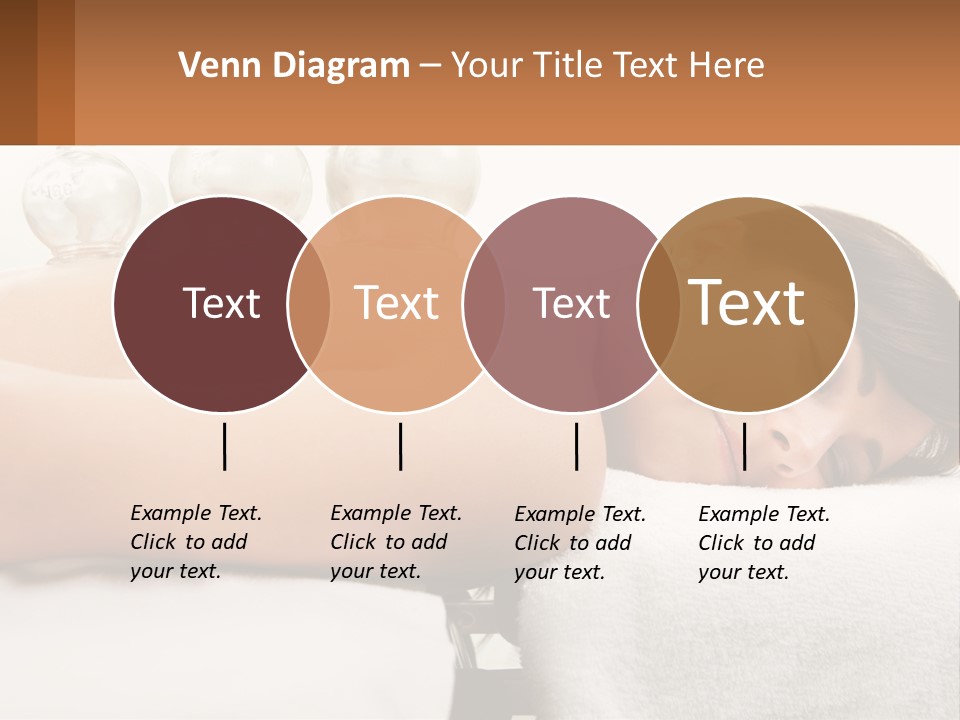 Venn Diagram – Your Title Text Here

Text

Text

Text

Text

Example Text. Click to add your text.

Example Text. Click to add your text.

Example Text. Click to add your text.

Example Text. Click to add your text.